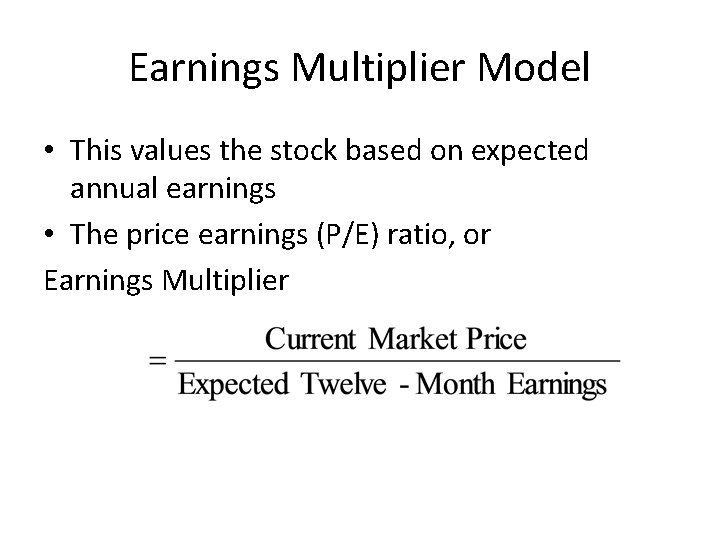 Earnings Multiplier Model

• This values the stock based on expected annual earnings

• The price earnings (P/E) ratio, or

Earnings Multiplier

$= \frac{\text{Current Market Price}}{\text{Expected Twelve - Month Earnings}}$